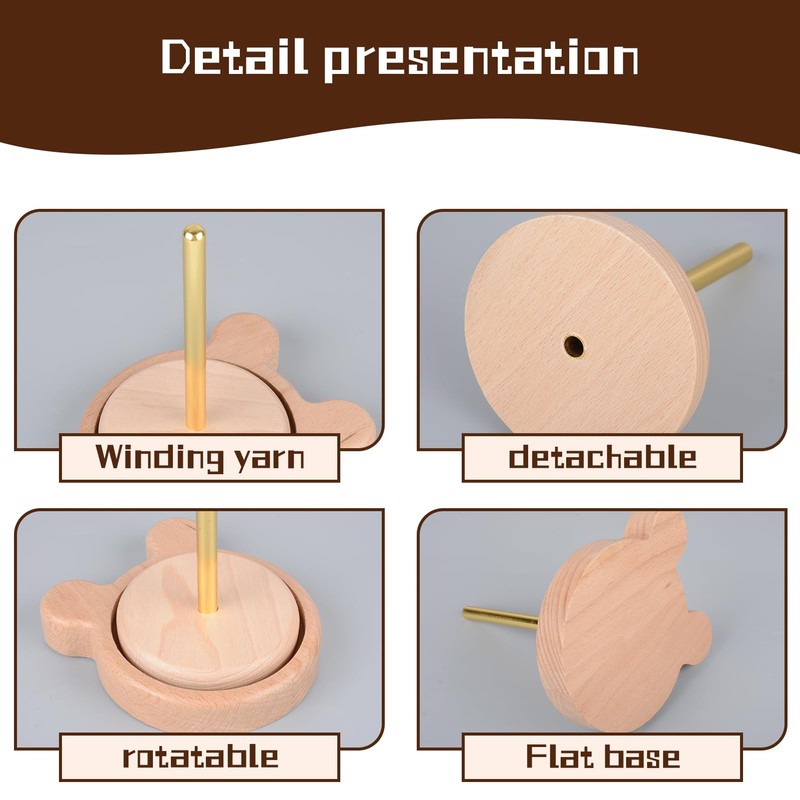 Detail presentation

Winding yarn

detachable

rotatable

Flat base